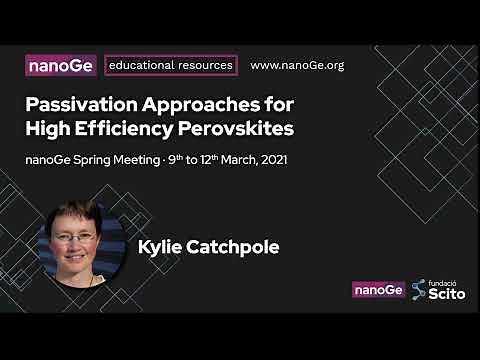 nanoGe educational resources www.nanoGe.org

Passivation Approaches for High Efficiency Perovskites

nanoGe Spring Meeting · 9th to 12th March, 2021

Kylie Catchpole

nanoGe fundació Scito